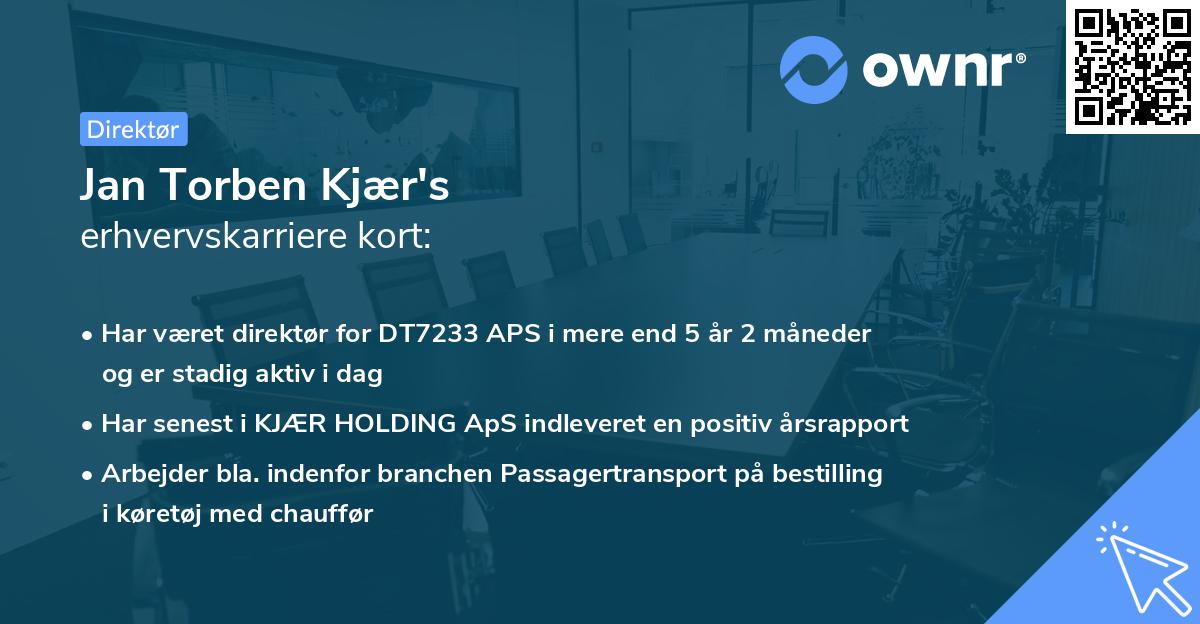 ownr®

Direktør

Jan Torben Kjær's
erhvervskarriere kort:

• Har været direktør for DT7233 APS i mere end 5 år 2 måneder og er stadig aktiv i dag
• Har senest i KJÆR HOLDING ApS indleveret en positiv årsrapport
• Arbejder bla. indenfor branchen Passagertransport på bestilling i køretøj med chauffør